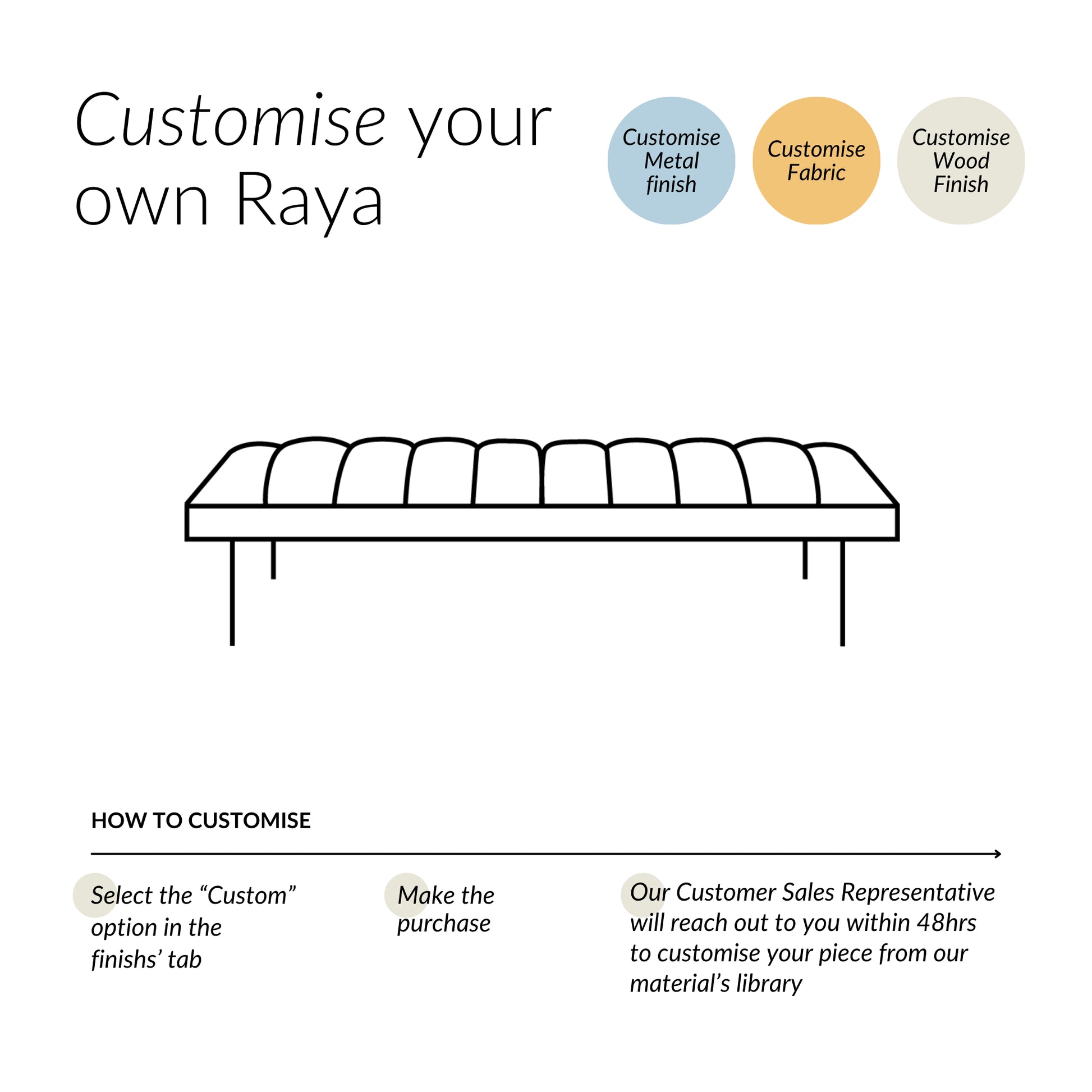 Customise your own Raya

Customise Metal finish

Customise Fabric

Customise Wood Finish

HOW TO CUSTOMISE

Select the “Custom” option in the finishs’ tab

Make the purchase

Our Customer Sales Representative will reach out to you within 48hrs to customise your piece from our material’s library